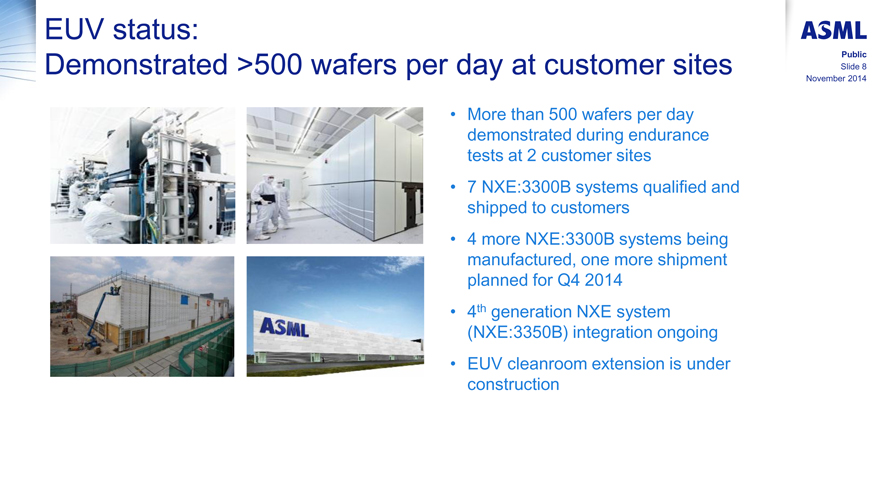 EUV status:
Demonstrated >500 wafers per day at customer sites

ASML

Public
Slide 8
November 2014

ASML

• More than 500 wafers per day demonstrated during endurance tests at 2 customer sites

• 7 NXE:3300B systems qualified and shipped to customers

• 4 more NXE:3300B systems being manufactured, one more shipment planned for Q4 2014

• 4$^{th}$ generation NXE system (NXE:3350B) integration ongoing

• EUV cleanroom extension is under construction